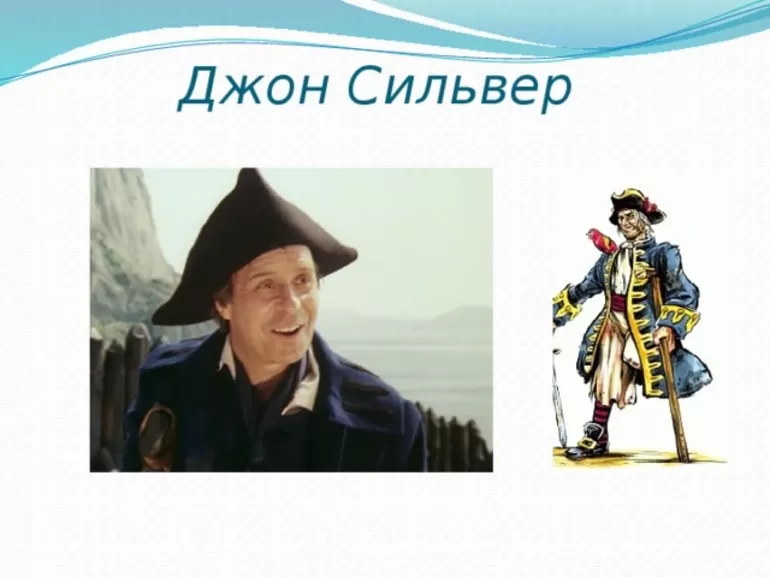 Джон Сильвер